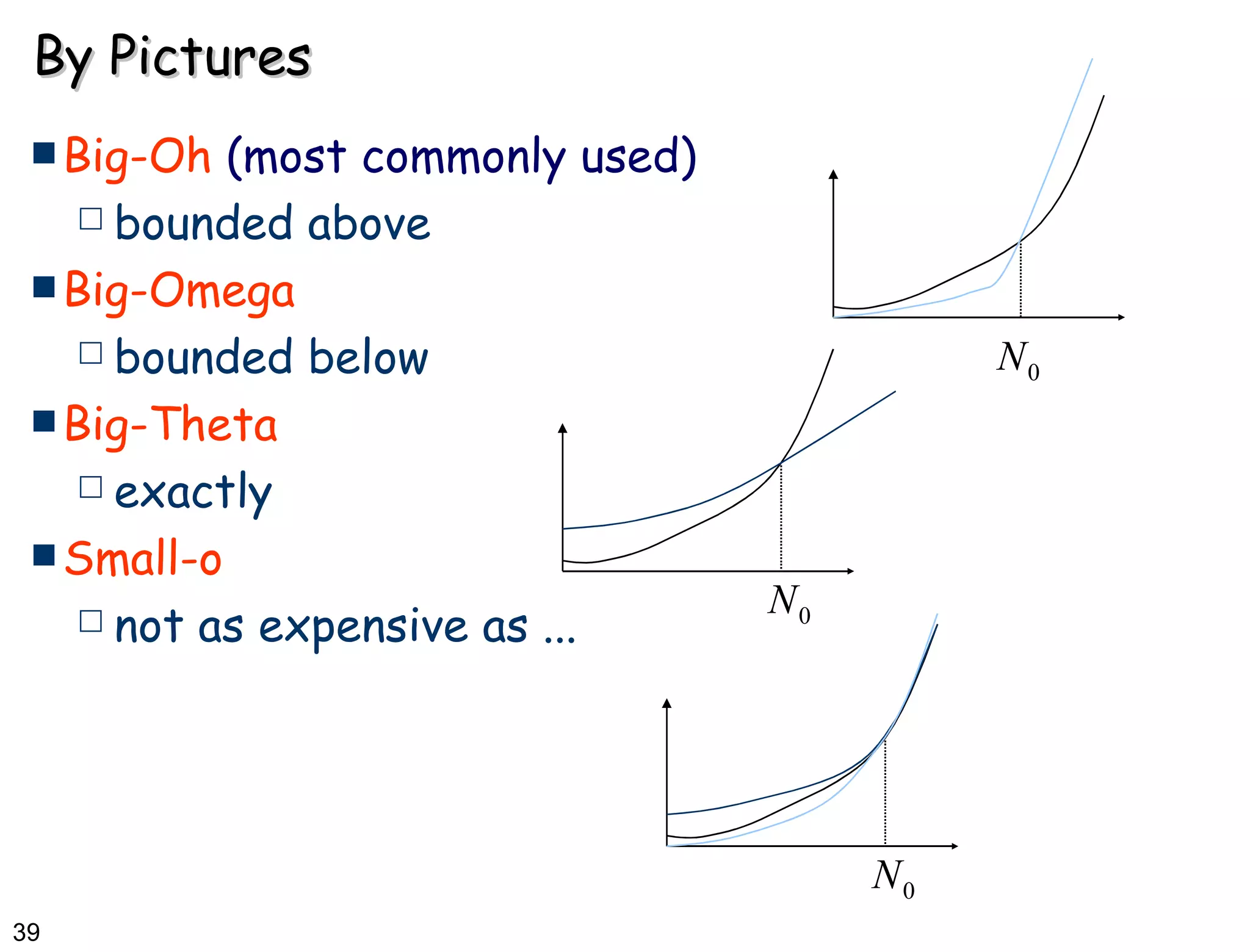 By Pictures

■ Big-Oh (most commonly used)

□ bounded above

■ Big-Omega

□ bounded below

■ Big-Theta

□ exactly

■ Small-o

□ not as expensive as ...

$N_0$

$N_0$

$N_0$

39